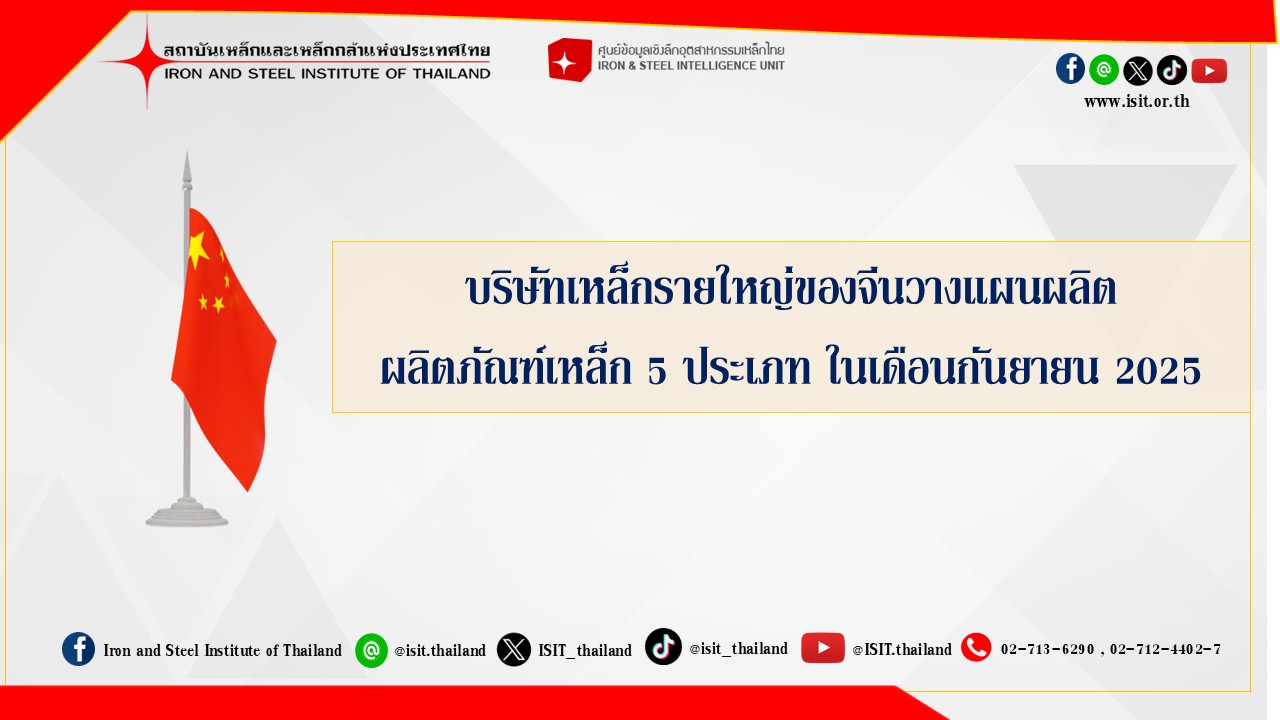 สถาบันเหล็กและเหล็กกล้าแห่งประเทศไทย
IRON AND STEEL INSTITUTE OF THAILAND

ศูนย์ข้อมูลเชิงลึกอุตสาหกรรมเหล็กไทย
IRON & STEEL INTELLIGENCE UNIT

www.isit.or.th

บริษัทเหล็กรายใหญ่ของจีนวางแผนผลิต
ผลิตภัณฑ์เหล็ก 5 ประเภท ในเดือนกันยายน 2025

Iron and Steel Institute of Thailand @isit.thailand ISIT_thailand @isit_thailand @ISIT.thailand 02-713-6290 , 02-712-4402-7